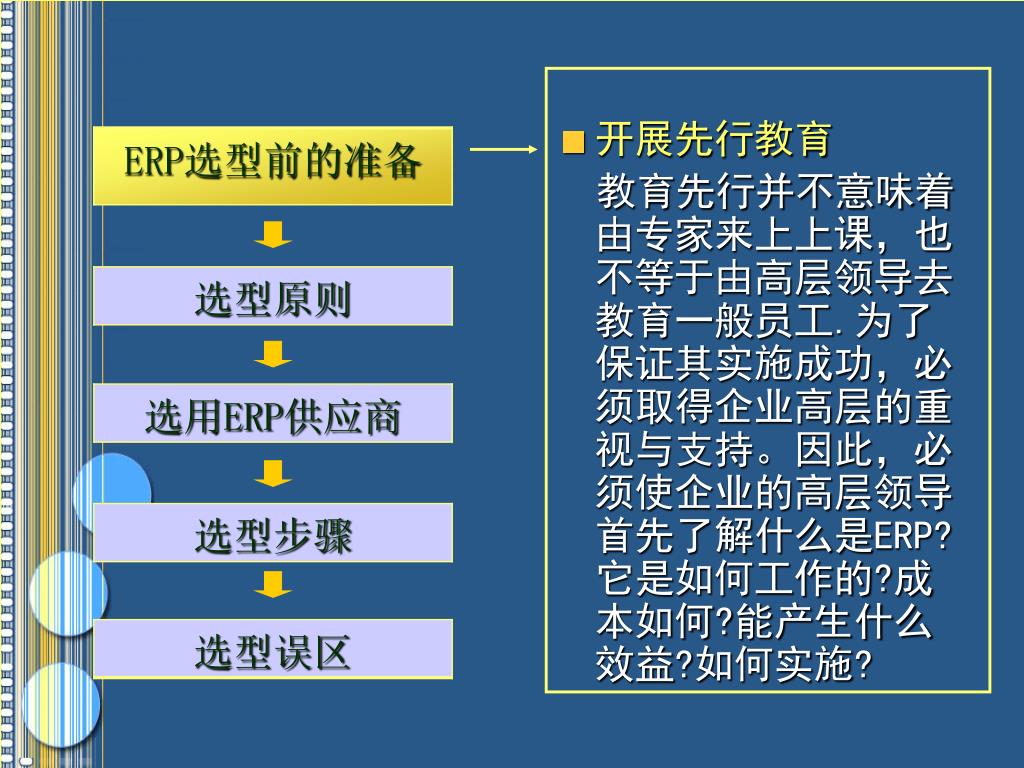 ERP选型前的准备

选型原则

选用ERP供应商

选型步骤

选型误区

开展先行教育

教育先行并不意味着由专家来上上课，也不等于由高层领导去教育一般员工.为了保证其实施成功，必须取得企业高层的重视与支持。因此，必须使企业的高层领导首先了解什么是ERP?它是如何工作的?成本如何?能产生什么效益?如何实施?